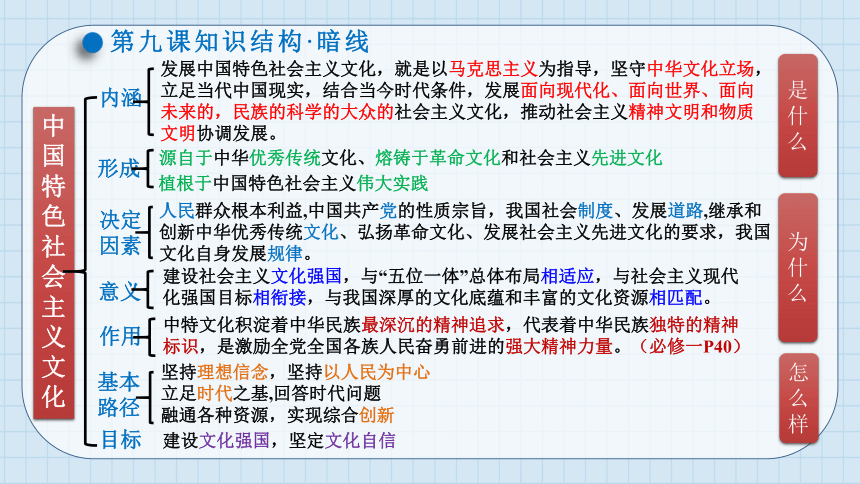 第九课知识结构·暗线

中国特色社会主义文化

内涵
发展中国特色社会主义文化，就是以马克思主义为指导，坚守中华文化立场，立足当代中国现实，结合当今时代条件，发展面向现代化、面向世界、面向未来的，民族的科学的大众的社会主义文化，推动社会主义精神文明和物质文明协调发展。

形成
源自于中华优秀传统文化、熔铸于革命文化和社会主义先进文化
植根于中国特色社会主义伟大实践

决定因素
人民群众根本利益,中国共产党的性质宗旨，我国社会制度、发展道路,继承和创新中华优秀传统文化、弘扬革命文化、发展社会主义先进文化的要求，我国文化自身发展规律。

意义
建设社会主义文化强国，与“五位一体”总体布局相适应，与社会主义现代化强国目标相衔接，与我国深厚的文化底蕴和丰富的文化资源相匹配。

作用
中特文化积淀着中华民族最深沉的精神追求，代表着中华民族独特的精神标识，是激励全党全国各族人民奋勇前进的强大精神力量。（必修一P40）

基本路径
坚持理想信念，坚持以人民为中心
立足时代之基,回答时代问题
融通各种资源，实现综合创新

目标
建设文化强国，坚定文化自信

是什么

为什么

怎么样